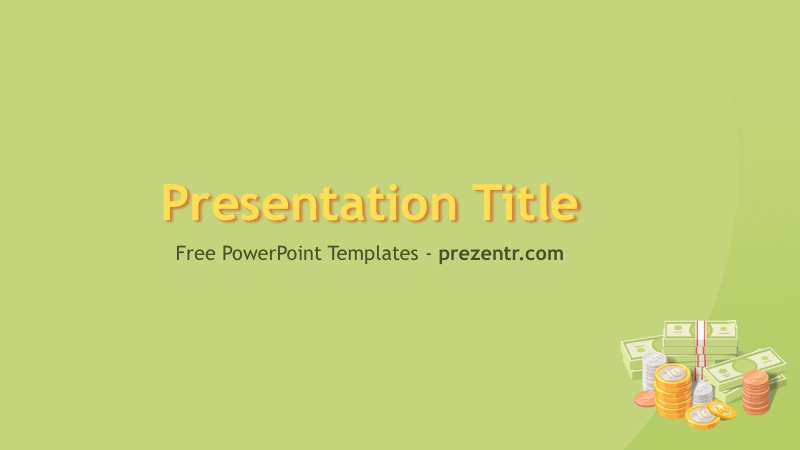 Presentation Title

Free PowerPoint Templates - prezentr.com